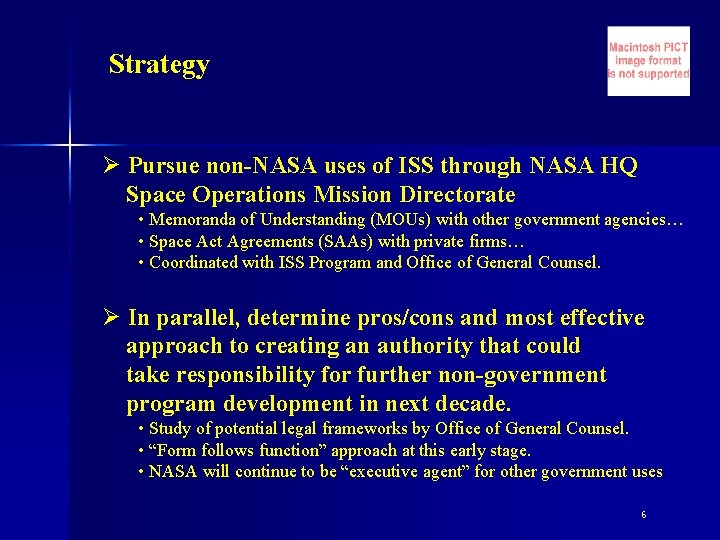 Strategy

Macintosh PICT image format is not supported

➢ Pursue non-NASA uses of ISS through NASA HQ Space Operations Mission Directorate
• Memoranda of Understanding (MOUs) with other government agencies…
• Space Act Agreements (SAAs) with private firms…
• Coordinated with ISS Program and Office of General Counsel.

➢ In parallel, determine pros/cons and most effective approach to creating an authority that could take responsibility for further non-government program development in next decade.
• Study of potential legal frameworks by Office of General Counsel.
• "Form follows function" approach at this early stage.
• NASA will continue to be "executive agent" for other government uses

6